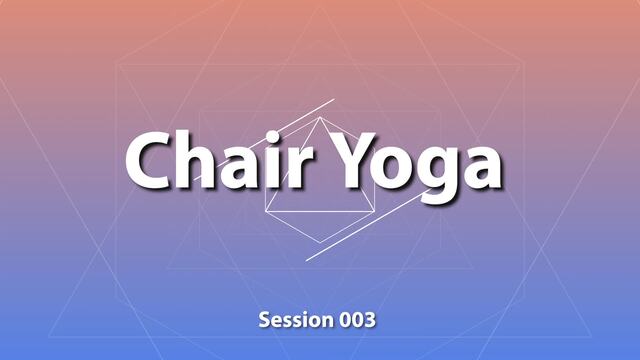 Chair Yoga

Session 003